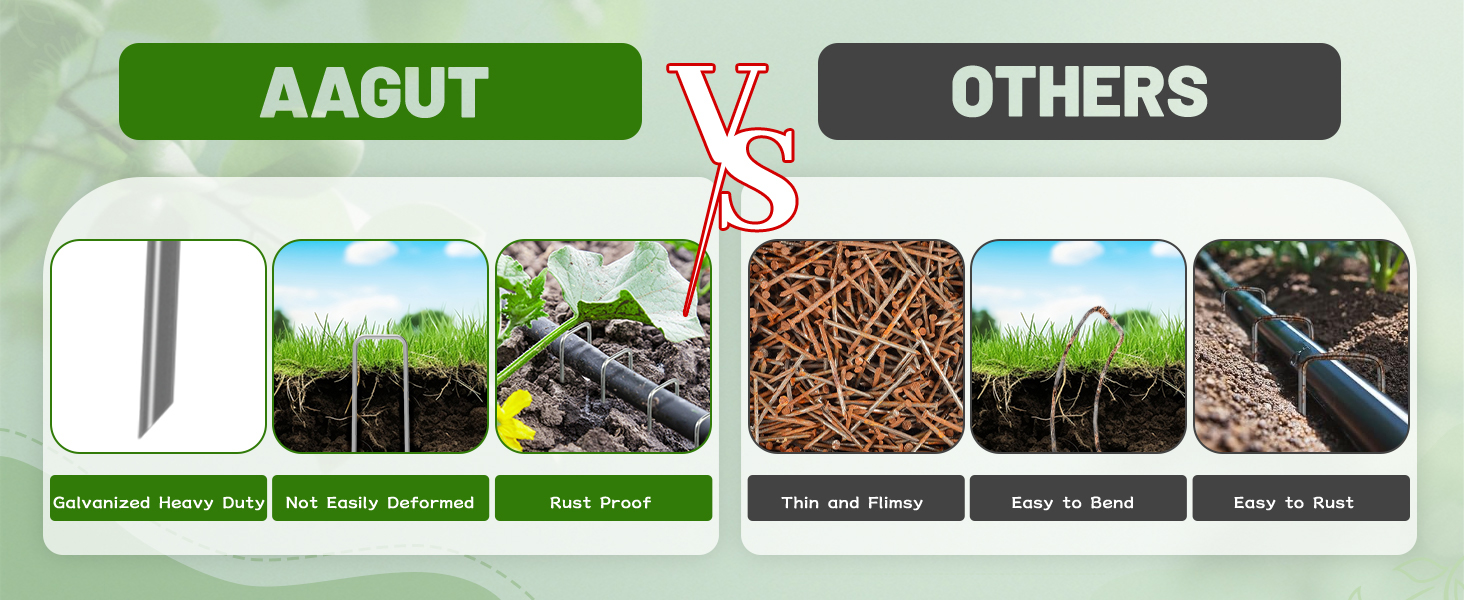 AAGUT

VS

OTHERS

Galvanized Heavy Duty

Not Easily Deformed

Rust Proof

Thin and Flimsy

Easy to Bend

Easy to Rust